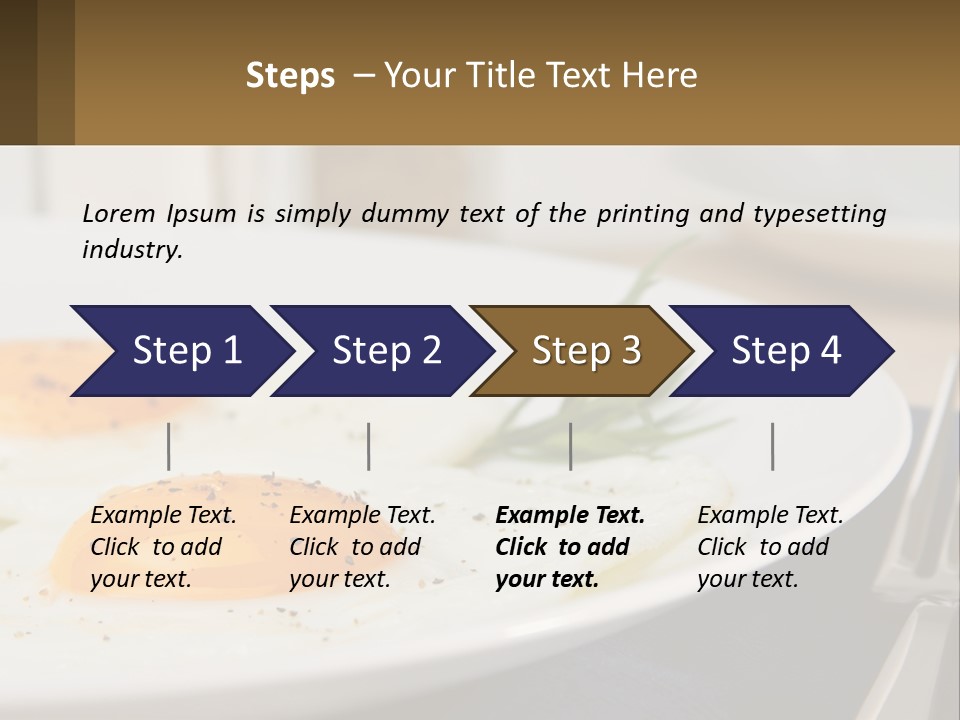 Steps – Your Title Text Here

Lorem Ipsum is simply dummy text of the printing and typesetting industry.

Step 1

Step 2

Step 3

Step 4

Example Text. Click to add your text.

Example Text. Click to add your text.

Example Text. Click to add your text.

Example Text. Click to add your text.